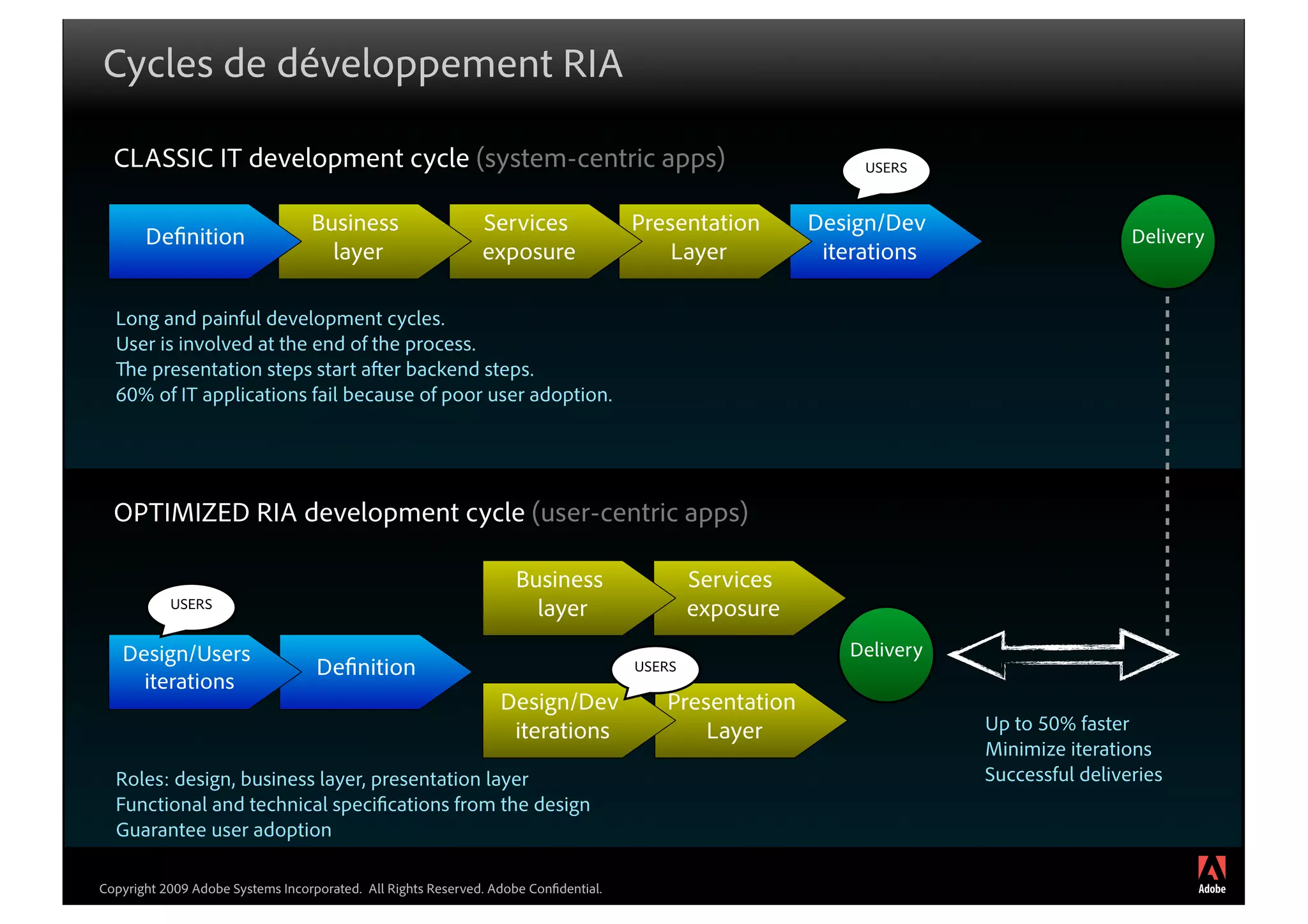 Cycles de développement RIA

CLASSIC IT development cycle (system-centric apps)

USERS

Definition

Business layer

Services exposure

Presentation Layer

Design/Dev iterations

Delivery

Long and painful development cycles.
User is involved at the end of the process.
The presentation steps start after backend steps.
60% of IT applications fail because of poor user adoption.

OPTIMIZED RIA development cycle (user-centric apps)

USERS

Design/Users iterations

Definition

Business layer

Services exposure

USERS

Design/Dev iterations

Presentation Layer

Delivery

Up to 50% faster
Minimize iterations
Successful deliveries

Roles: design, business layer, presentation layer
Functional and technical specifications from the design
Guarantee user adoption

Copyright 2009 Adobe Systems Incorporated. All Rights Reserved. Adobe Confidential.

Adobe